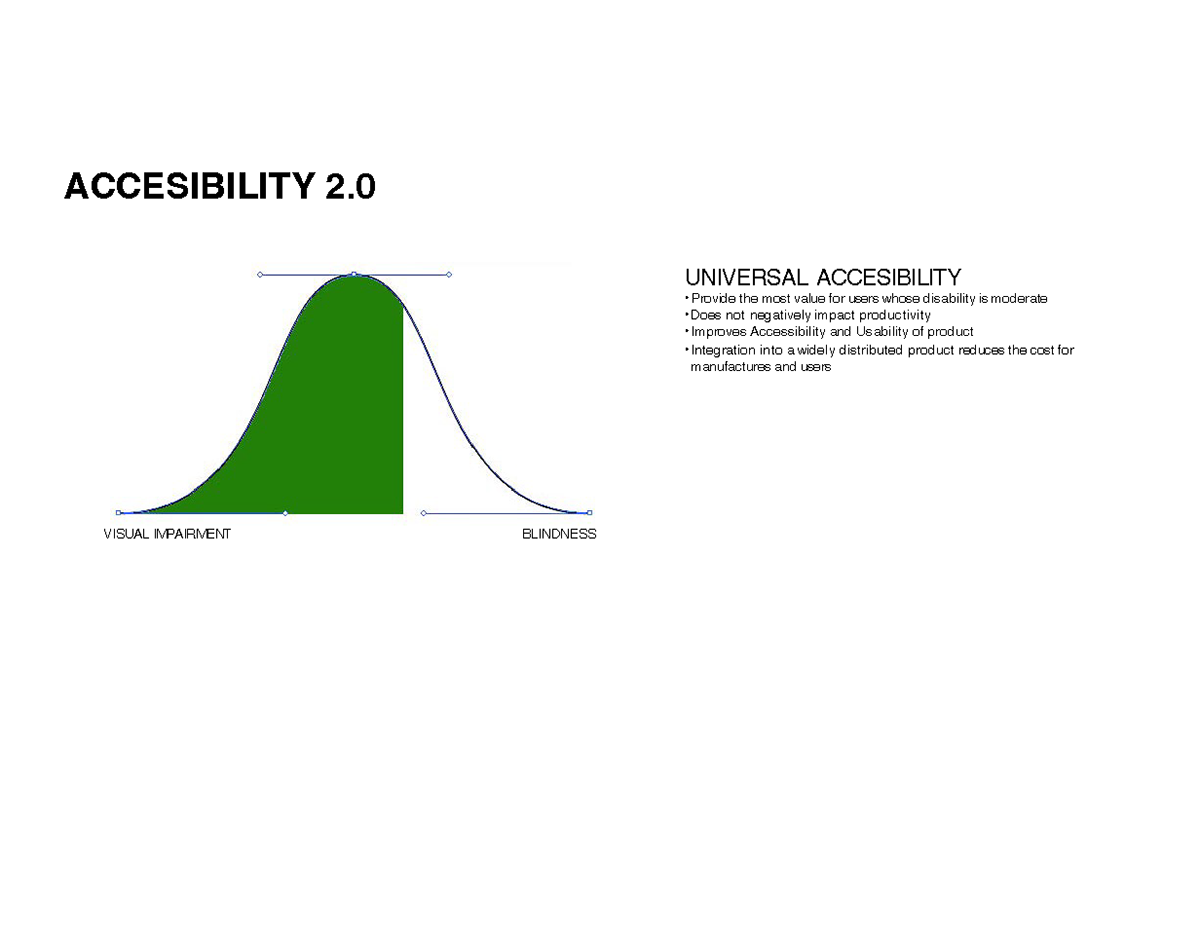 ACCESIBILITY 2.0

VISUAL IMPAIRMENT

BLINDNESS

UNIVERSAL ACCESIBILITY
• Provide the most value for users whose disability is moderate
• Does not negatively impact productivity
• Improves Accessibility and Usability of product
• Integration into a widely distributed product reduces the cost for manufactures and users